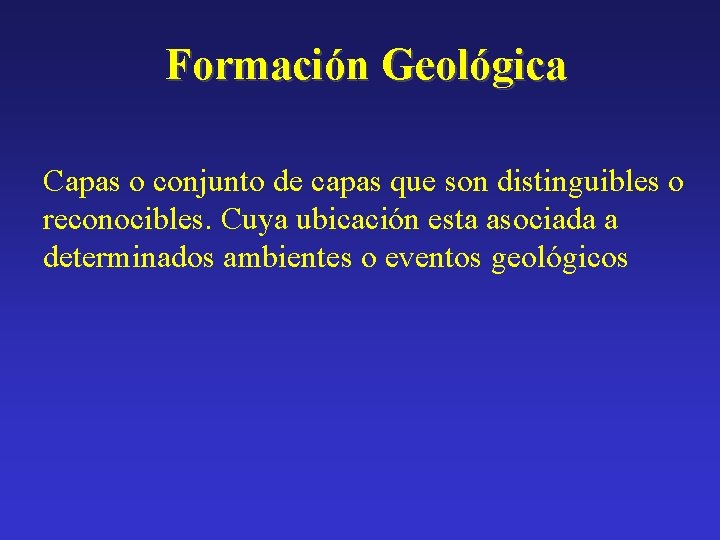 Formación Geológica

Capas o conjunto de capas que son distinguibles o reconocibles. Cuya ubicación esta asociada a determinados ambientes o eventos geológicos